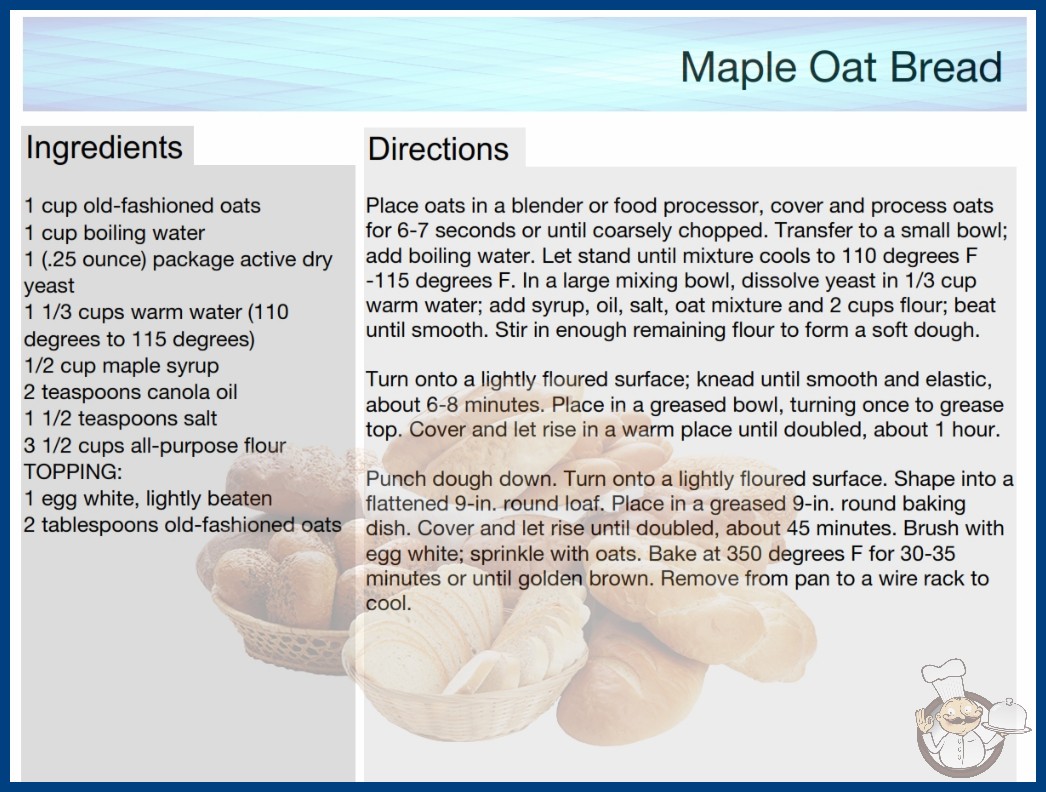 Maple Oat Bread

Ingredients

1 cup old-fashioned oats
1 cup boiling water
1 (.25 ounce) package active dry yeast
1 1/3 cups warm water (110 degrees to 115 degrees)
1/2 cup maple syrup
2 teaspoons canola oil
1 1/2 teaspoons salt
3 1/2 cups all-purpose flour
TOPPING:
1 egg white, lightly beaten
2 tablespoons old-fashioned oats

Directions

Place oats in a blender or food processor, cover and process oats for 6-7 seconds or until coarsely chopped. Transfer to a small bowl; add boiling water. Let stand until mixture cools to 110 degrees F -115 degrees F. In a large mixing bowl, dissolve yeast in 1/3 cup warm water; add syrup, oil, salt, oat mixture and 2 cups flour; beat until smooth. Stir in enough remaining flour to form a soft dough.

Turn onto a lightly floured surface; knead until smooth and elastic, about 6-8 minutes. Place in a greased bowl, turning once to grease top. Cover and let rise in a warm place until doubled, about 1 hour.

Punch dough down. Turn onto a lightly floured surface. Shape into a flattened 9-in. round loaf. Place in a greased 9-in. round baking dish. Cover and let rise until doubled, about 45 minutes. Brush with egg white; sprinkle with oats. Bake at 350 degrees F for 30-35 minutes or until golden brown. Remove from pan to a wire rack to cool.